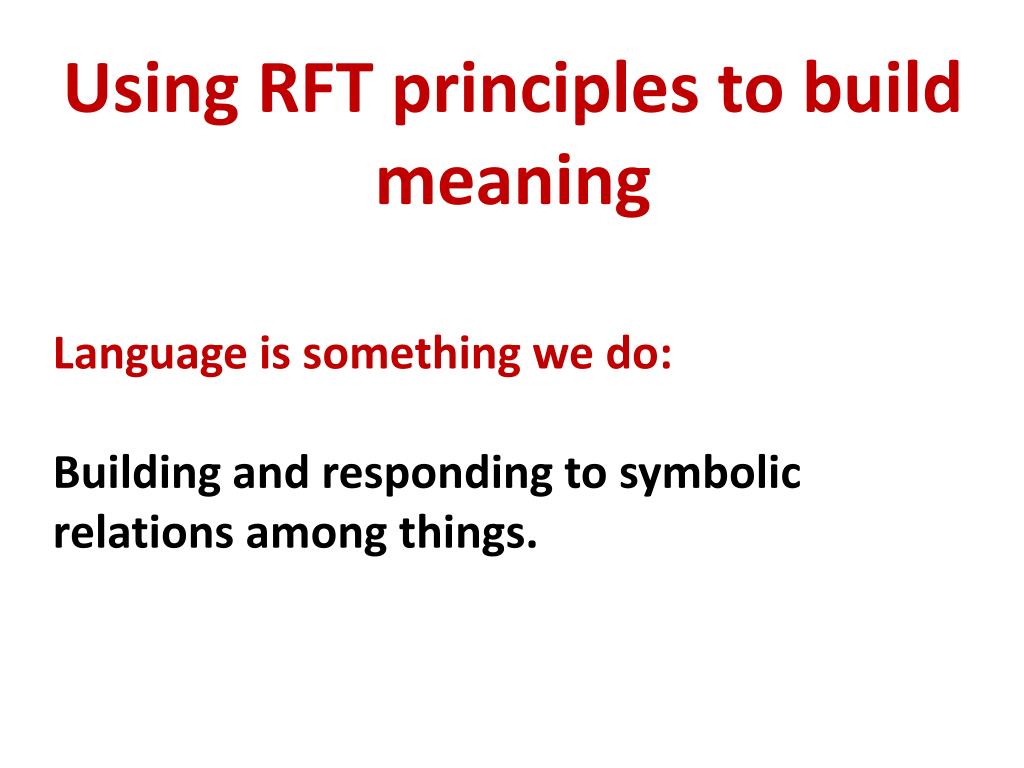 Using RFT principles to build meaning

Language is something we do:

Building and responding to symbolic relations among things.